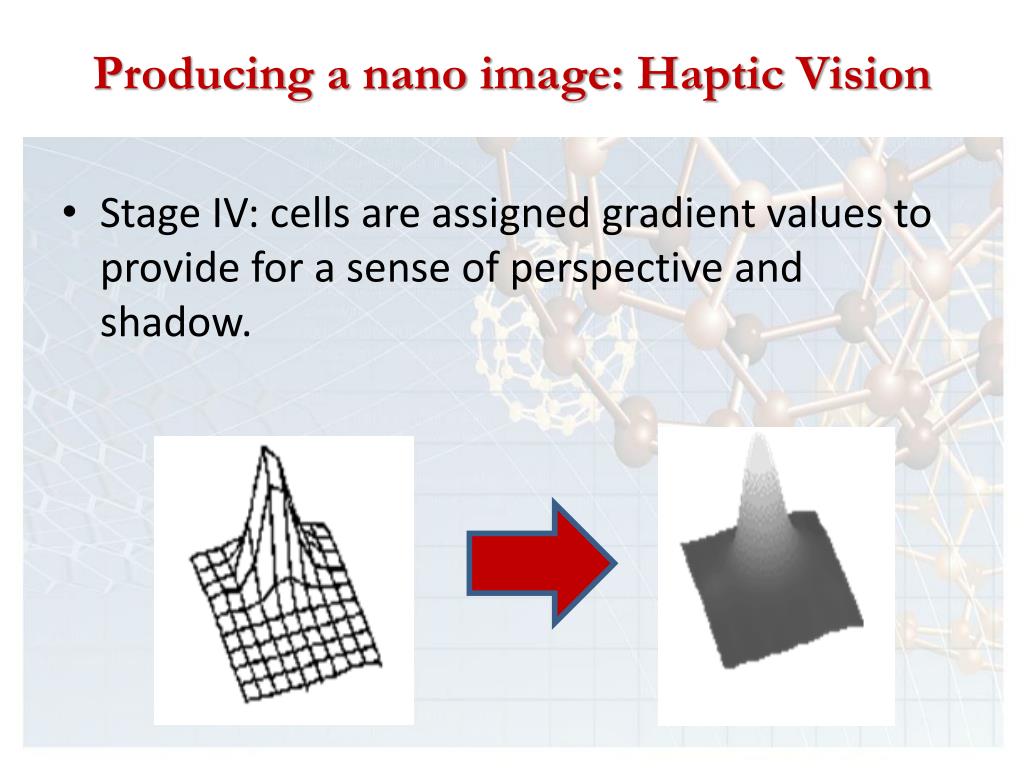 Producing a nano image: Haptic Vision

• Stage IV: cells are assigned gradient values to provide for a sense of perspective and shadow.